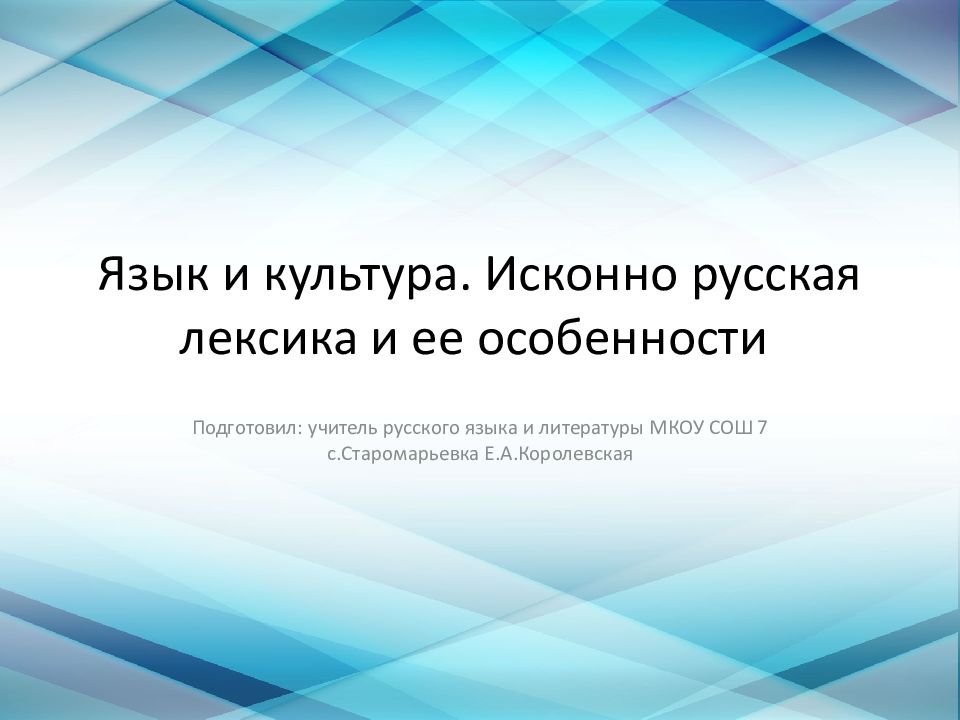 Язык и культура. Исконно русская лексика и ее особенности

Подготовил: учитель русского языка и литературы МКОУ СОШ 7 с.Старомарьевка Е.А.Королевская